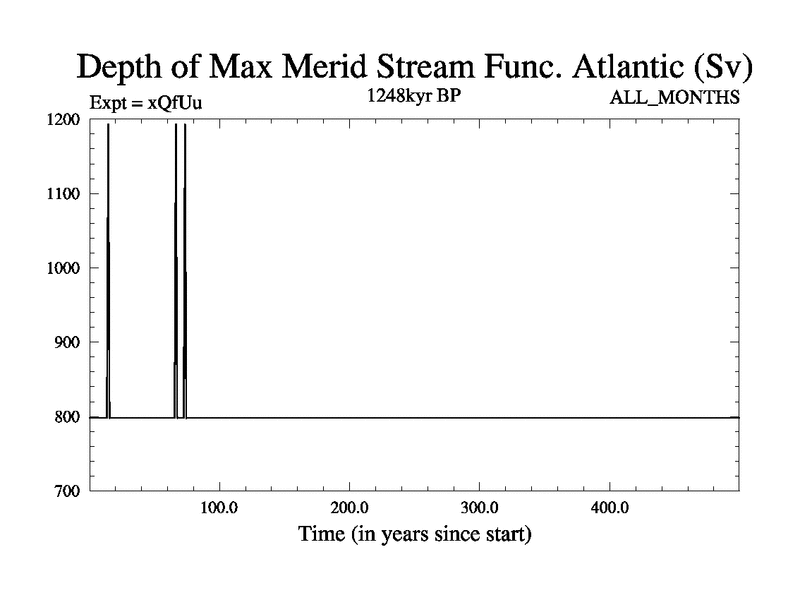 Depth of Max Merid Stream Func. Atlantic (Sv)

Expt = xQfUu

1248kyr BP

ALL_MONTHS

1200
1100
1000
900
800
700

100.0
200.0
300.0
400.0

Time (in years since start)